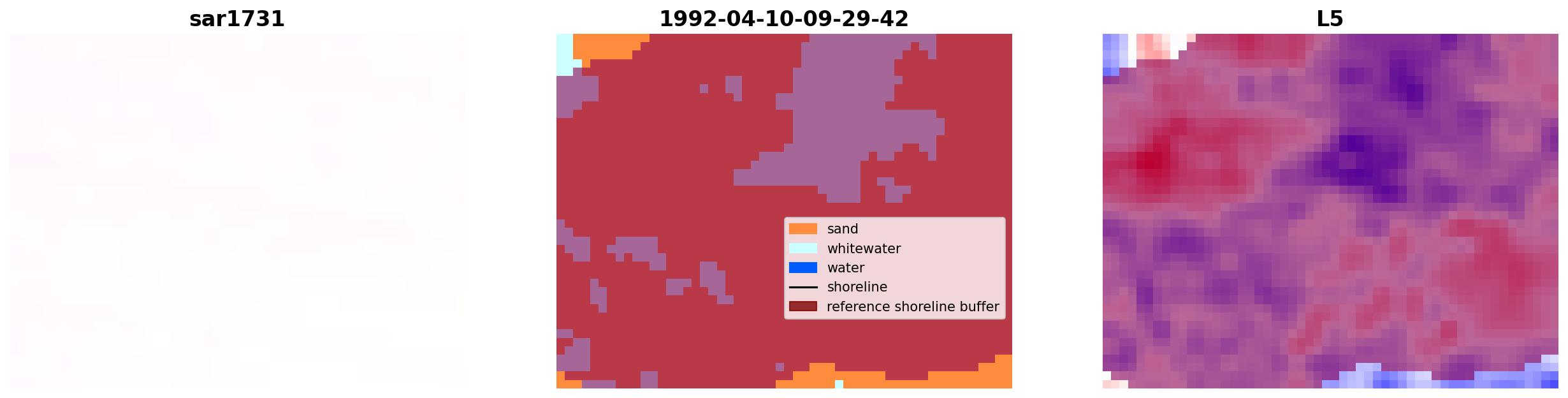 sar1731

1992-04-10-09-29-42

sand
whitewater
water
shoreline
reference shoreline buffer

L5